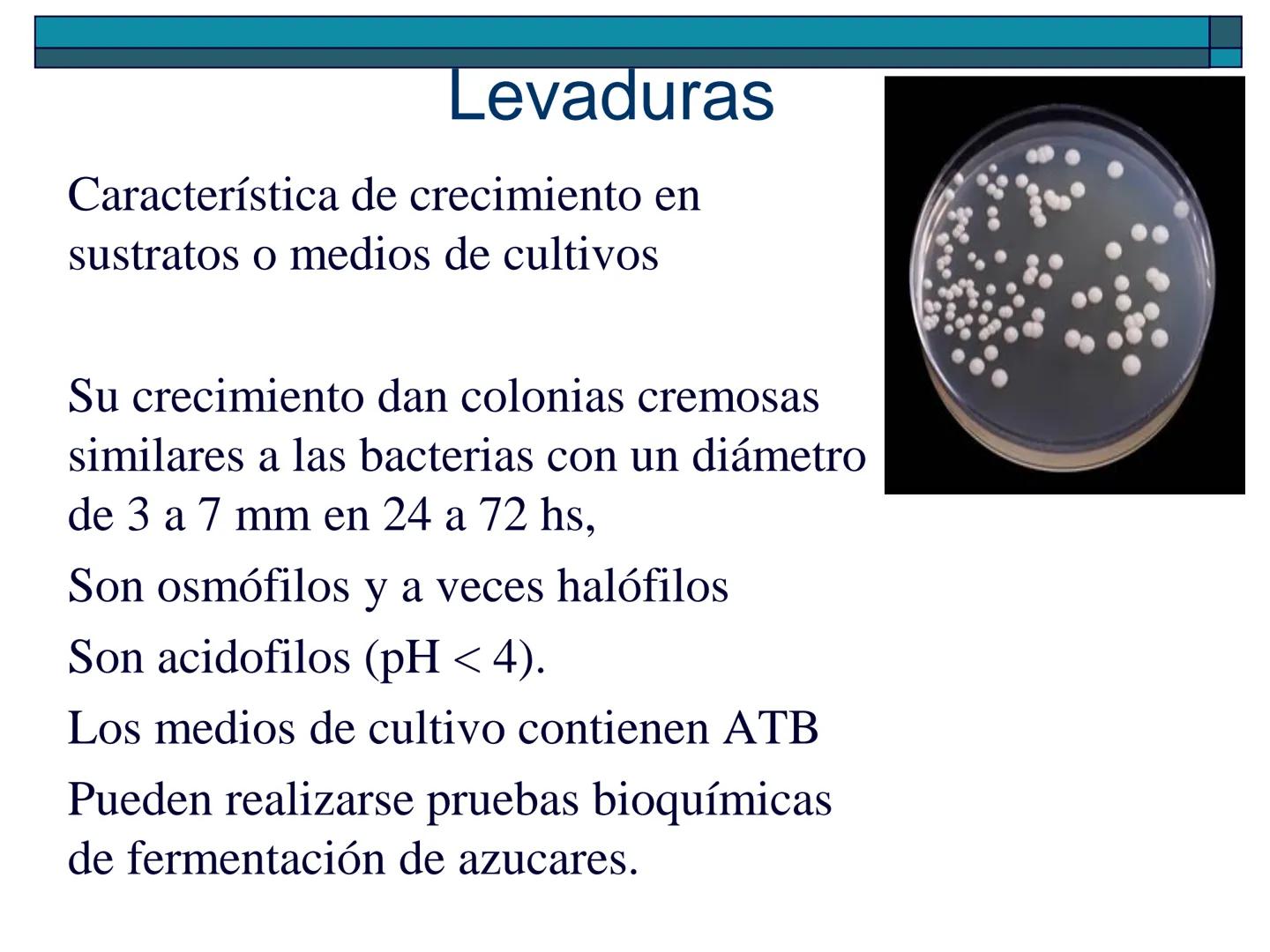 Levaduras

Característica de crecimiento en sustratos o medios de cultivos

Su crecimiento dan colonias cremosas similares a las bacterias con un diámetro de 3 a 7 mm en 24 a 72 hs,

Son osmófilos y a veces halófilos

Son acidofilos (pH < 4).

Los medios de cultivo contienen ATB

Pueden realizarse pruebas bioquímicas de fermentación de azucares.